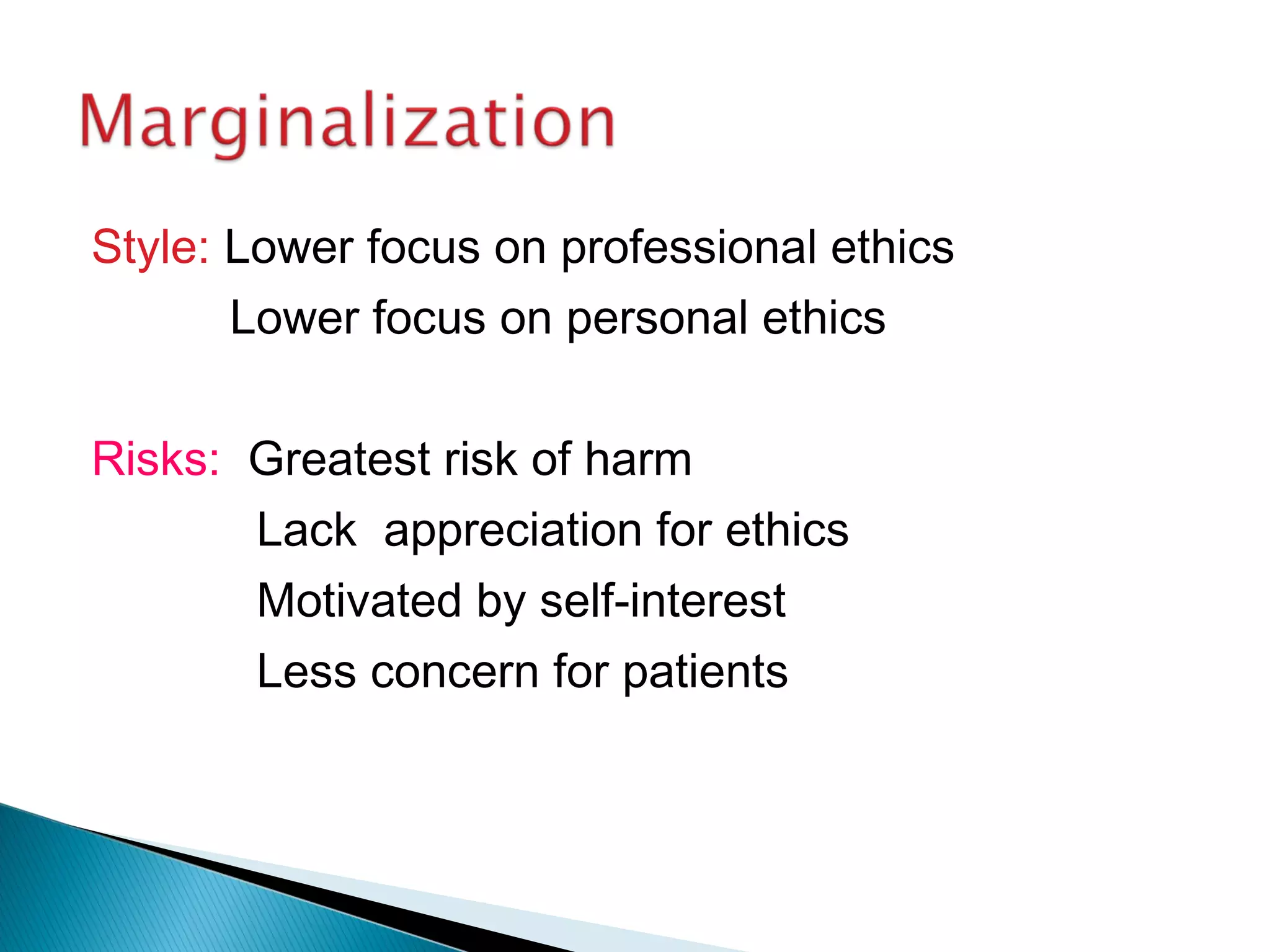 Marginalization

Style: Lower focus on professional ethics
Lower focus on personal ethics

Risks: Greatest risk of harm
Lack appreciation for ethics
Motivated by self-interest
Less concern for patients